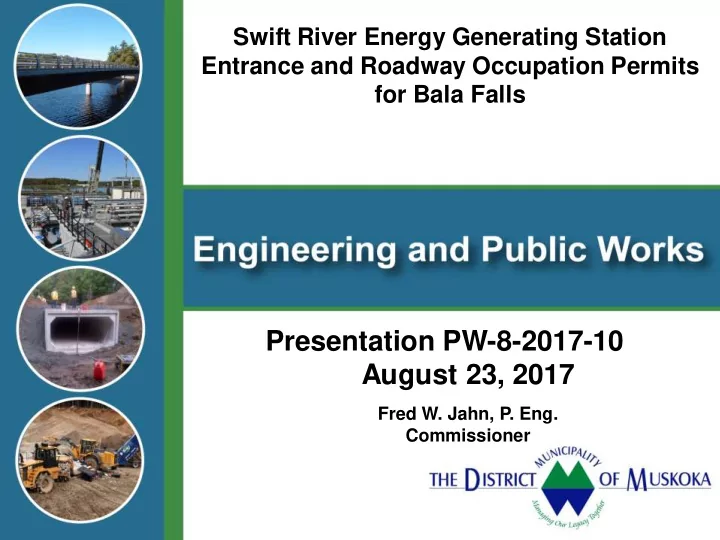 Swift River Energy Generating Station Entrance and Roadway Occupation Permits for Bala Falls

Engineering and Public Works

Presentation PW-8-2017-10
August 23, 2017

Fred W. Jahn, P. Eng.
Commissioner

THE DISTRICT MUNICIPALITY OF MUSKOKA
Managing Our Legacy Together